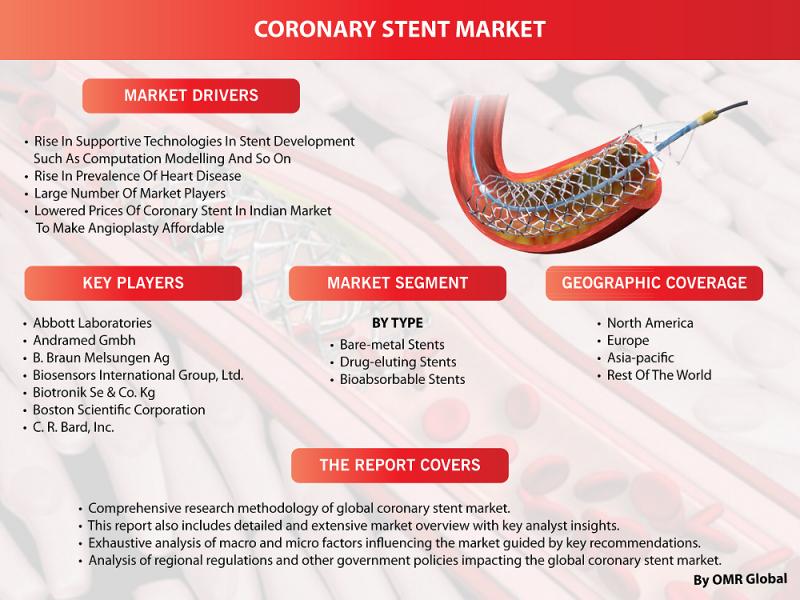 CORONARY STENT MARKET

MARKET DRIVERS

• Rise In Supportive Technologies In Stent Development Such As Computation Modelling And So On
• Rise In Prevalence Of Heart Disease
• Large Number Of Market Players
• Lowered Prices Of Coronary Stent In Indian Market To Make Angioplasty Affordable

KEY PLAYERS

• Abbott Laboratories
• Andramed Gmbh
• B. Braun Melsungen Ag
• Biosensors International Group, Ltd.
• Biotronik Se & Co. Kg
• Boston Scientific Corporation
• C. R. Bard, Inc.

MARKET SEGMENT

BY TYPE
• Bare-metal Stents
• Drug-eluting Stents
• Bioabsorbable Stents

GEOGRAPHIC COVERAGE

• North America
• Europe
• Asia-pacific
• Rest Of The World

THE REPORT COVERS

• Comprehensive research methodology of global coronary stent market.
• This report also includes detailed and extensive market overview with key analyst insights.
• Exhaustive analysis of macro and micro factors influencing the market guided by key recommendations.
• Analysis of regional regulations and other government policies impacting the global coronary stent market.

By OMR Global